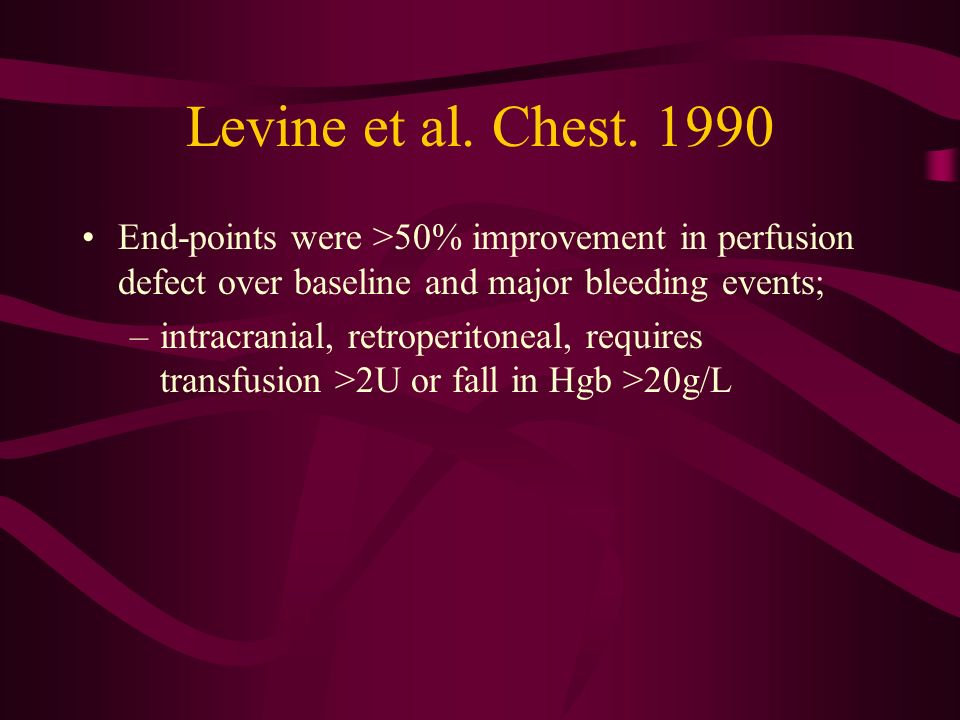 Levine et al. Chest. 1990

• End-points were >50% improvement in perfusion defect over baseline and major bleeding events;

– intracranial, retroperitoneal, requires transfusion >2U or fall in Hgb >20g/L